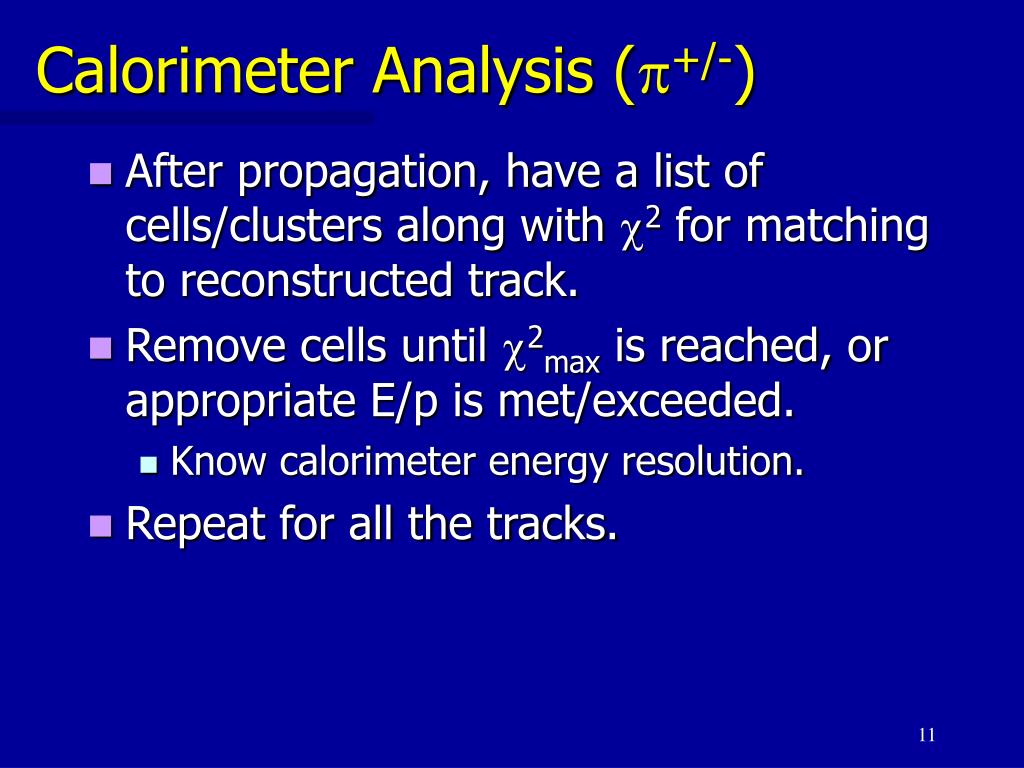 Calorimeter Analysis ($\pi^{+/-}$)

After propagation, have a list of cells/clusters along with $\chi^2$ for matching to reconstructed track.

Remove cells until $\chi^2_{max}$ is reached, or appropriate E/p is met/exceeded.

Know calorimeter energy resolution.

Repeat for all the tracks.

11